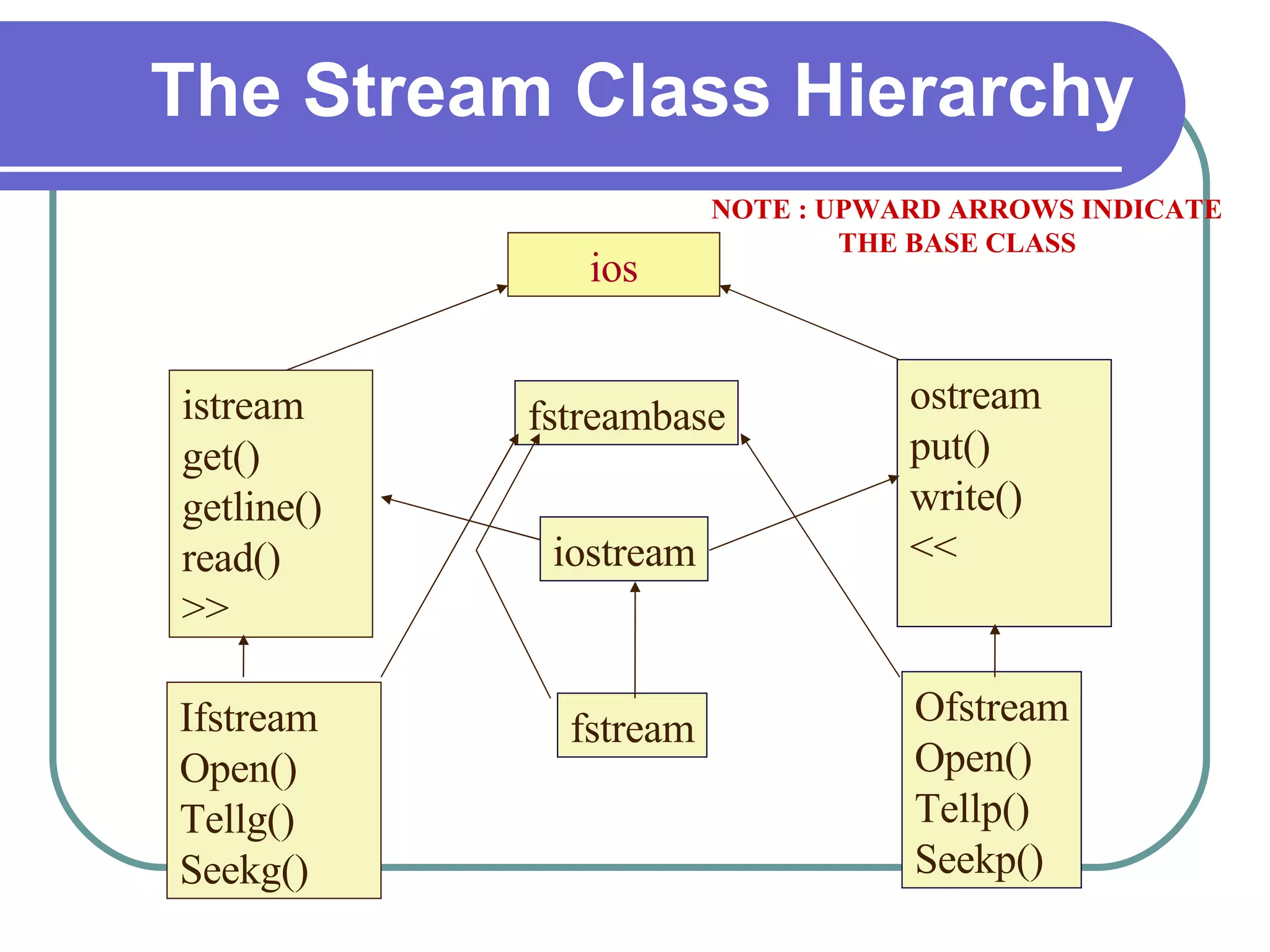 The Stream Class Hierarchy

NOTE : UPWARD ARROWS INDICATE THE BASE CLASS

ios

istream
get()
getline()
read()
>>

fstreambase

ostream
put()
write()
<<

iostream

Ifstream
Open()
Tellg()
Seekg()

fstream

Ofstream
Open()
Tellp()
Seekp()